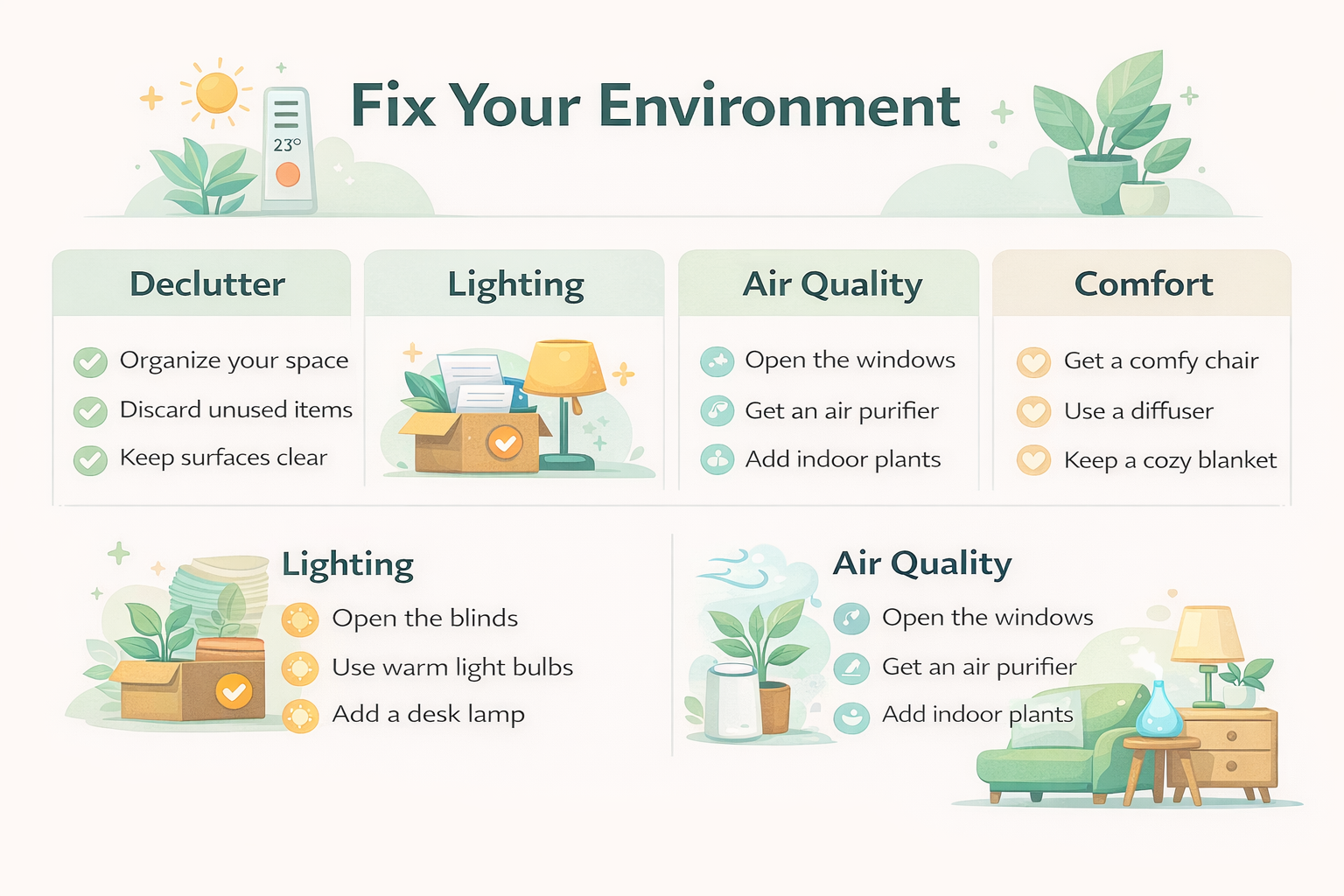 23°

Fix Your Environment

Declutter
Organize your space
Discard unused items
Keep surfaces clear

Lighting

Air Quality
Open the windows
Get an air purifier
Add indoor plants

Comfort
Get a comfy chair
Use a diffuser
Keep a cozy blanket

Lighting
Open the blinds
Use warm light bulbs
Add a desk lamp

Air Quality
Open the windows
Get an air purifier
Add indoor plants